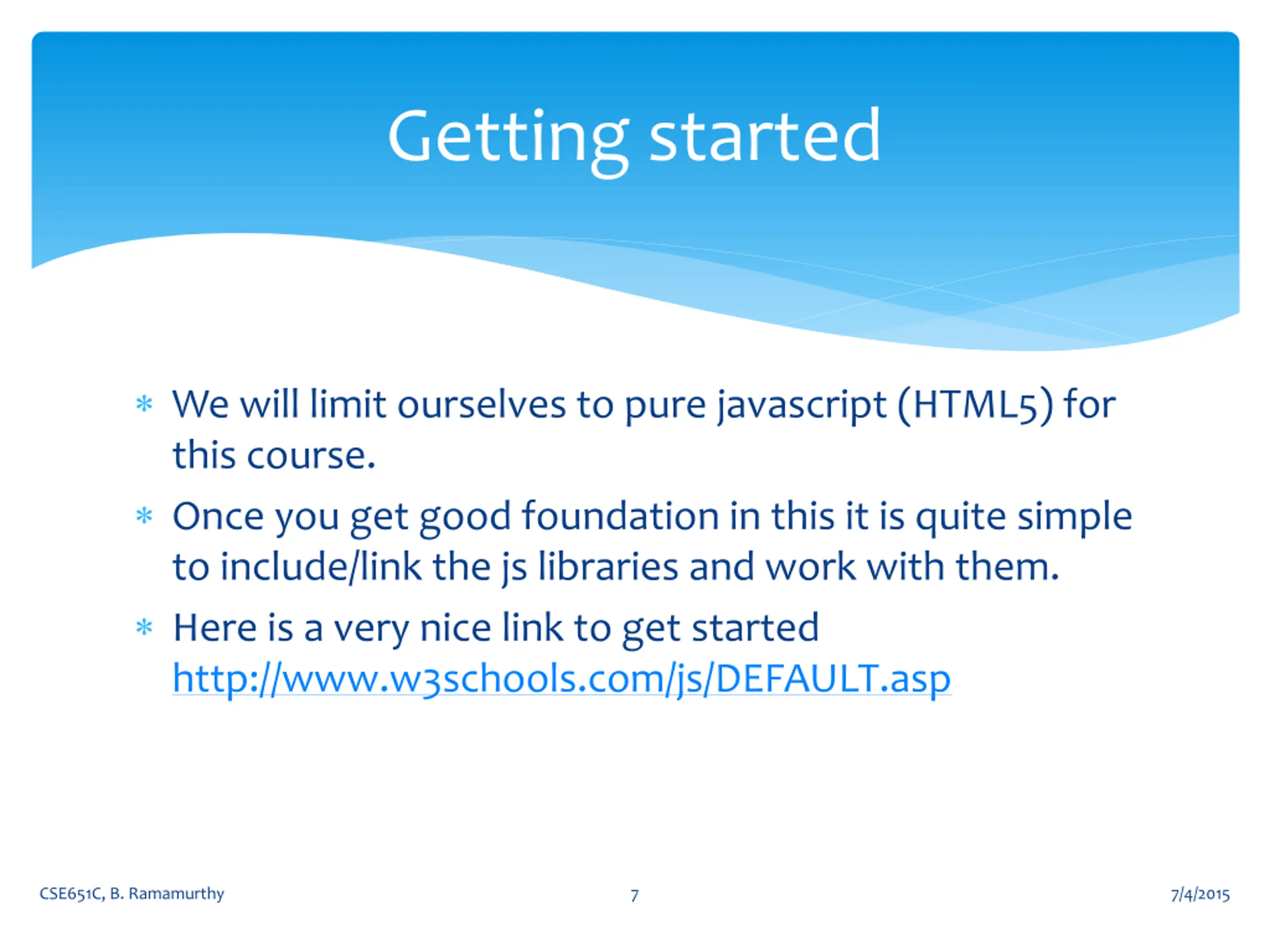 Getting started

* We will limit ourselves to pure javascript (HTML5) for this course.
* Once you get good foundation in this it is quite simple to include/link the js libraries and work with them.
* Here is a very nice link to get started http://www.w3schools.com/js/DEFAULT.asp

CSE651C, B. Ramamurthy

7

7/4/2015